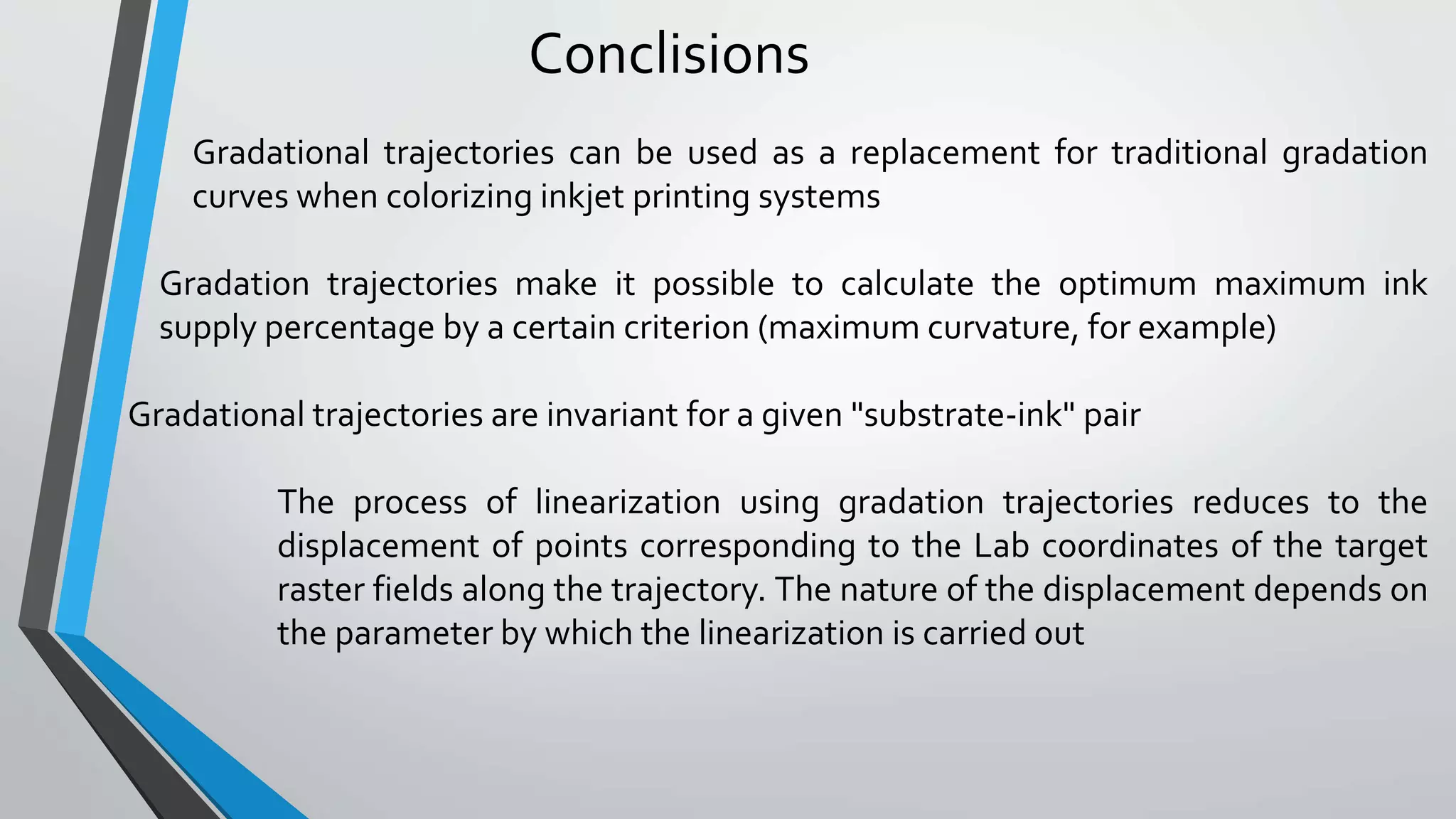 Conclisions

Gradational trajectories can be used as a replacement for traditional gradation curves when colorizing inkjet printing systems

Gradation trajectories make it possible to calculate the optimum maximum ink supply percentage by a certain criterion (maximum curvature, for example)

Gradational trajectories are invariant for a given "substrate-ink" pair

The process of linearization using gradation trajectories reduces to the displacement of points corresponding to the Lab coordinates of the target raster fields along the trajectory. The nature of the displacement depends on the parameter by which the linearization is carried out